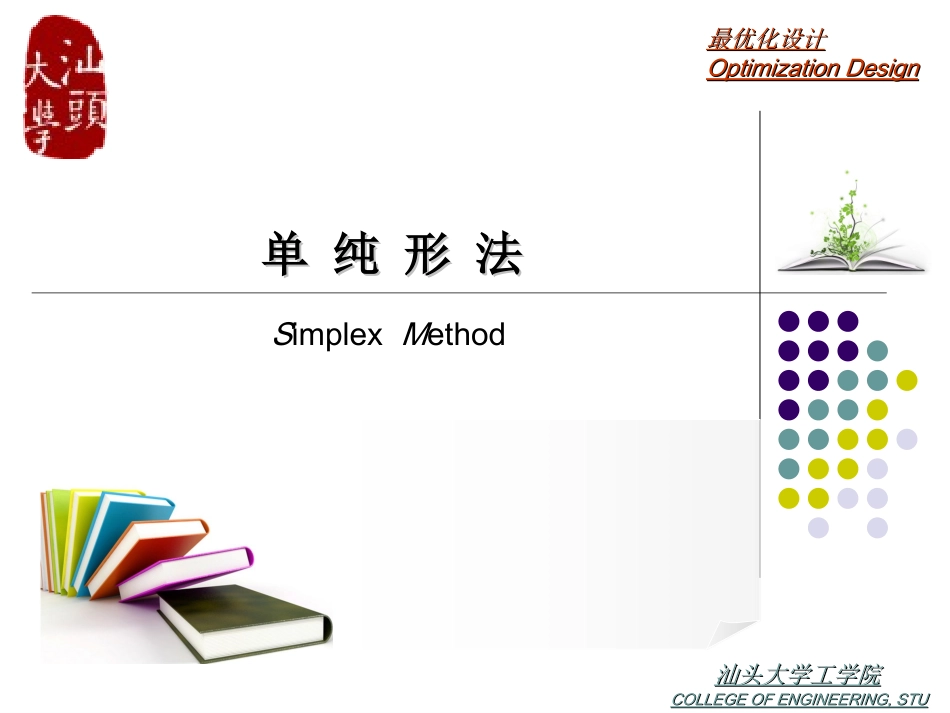 汕頭大學

最优化设计
Optimization Design

单 纯 形 法

SImplex Method

汕头大学工学院
COLLEGE OF ENGINEERING, STU